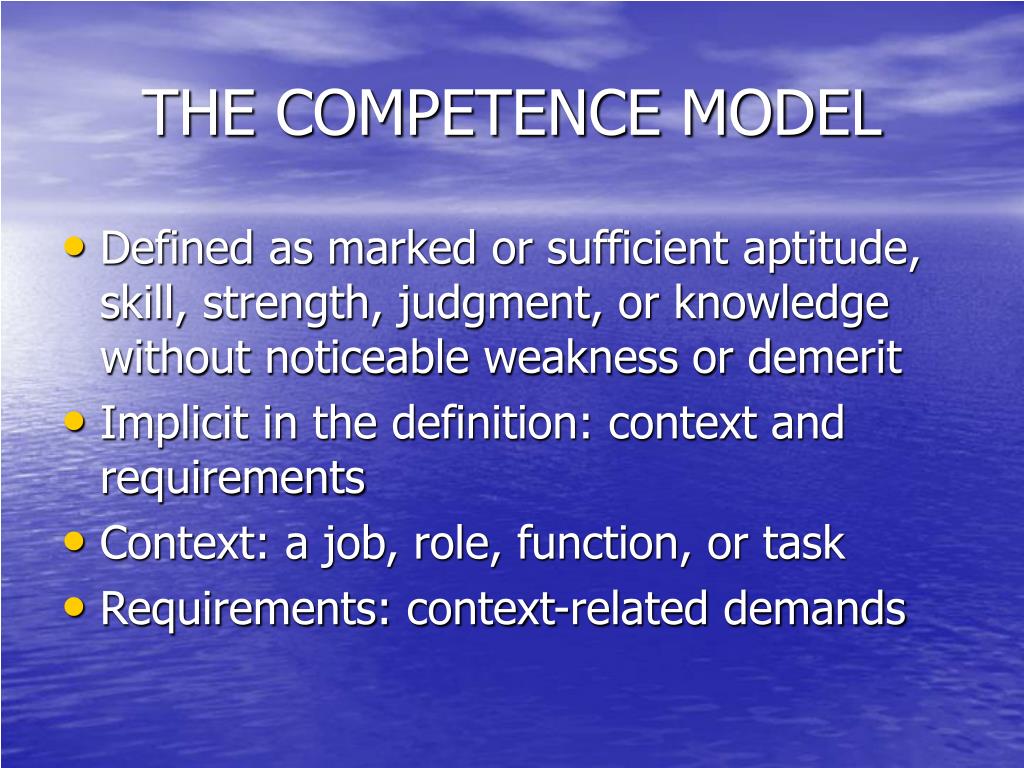 THE COMPETENCE MODEL

• Defined as marked or sufficient aptitude, skill, strength, judgment, or knowledge without noticeable weakness or demerit
• Implicit in the definition: context and requirements
• Context: a job, role, function, or task
• Requirements: context-related demands